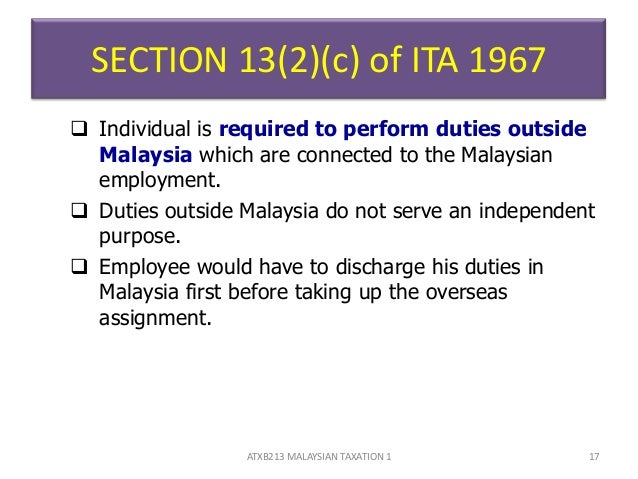 SECTION 13(2)(c) of ITA 1967

❑ Individual is required to perform duties outside Malaysia which are connected to the Malaysian employment.

❑ Duties outside Malaysia do not serve an independent purpose.

❑ Employee would have to discharge his duties in Malaysia first before taking up the overseas assignment.

ATXB213 MALAYSIAN TAXATION 1

17